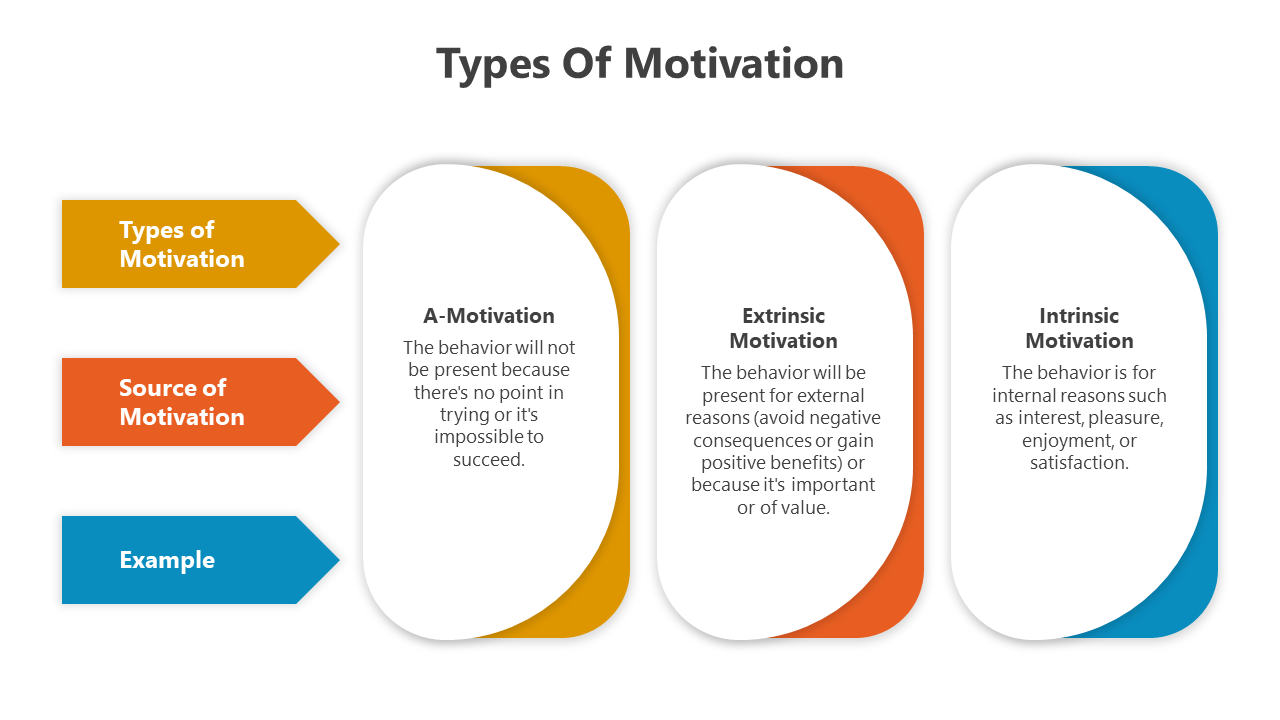 Types Of Motivation

Types of Motivation

Source of Motivation

Example

A-Motivation

The behavior will not be present because there's no point in trying or it's impossible to succeed.

Extrinsic Motivation

The behavior will be present for external reasons (avoid negative consequences or gain positive benefits) or because it's important or of value.

Intrinsic Motivation

The behavior is for internal reasons such as interest, pleasure, enjoyment, or satisfaction.